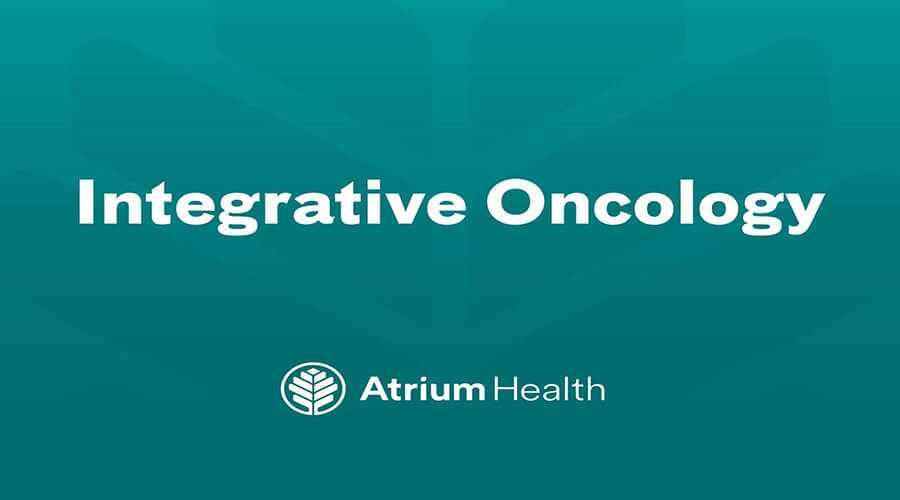 Integrative Oncology

Atrium Health